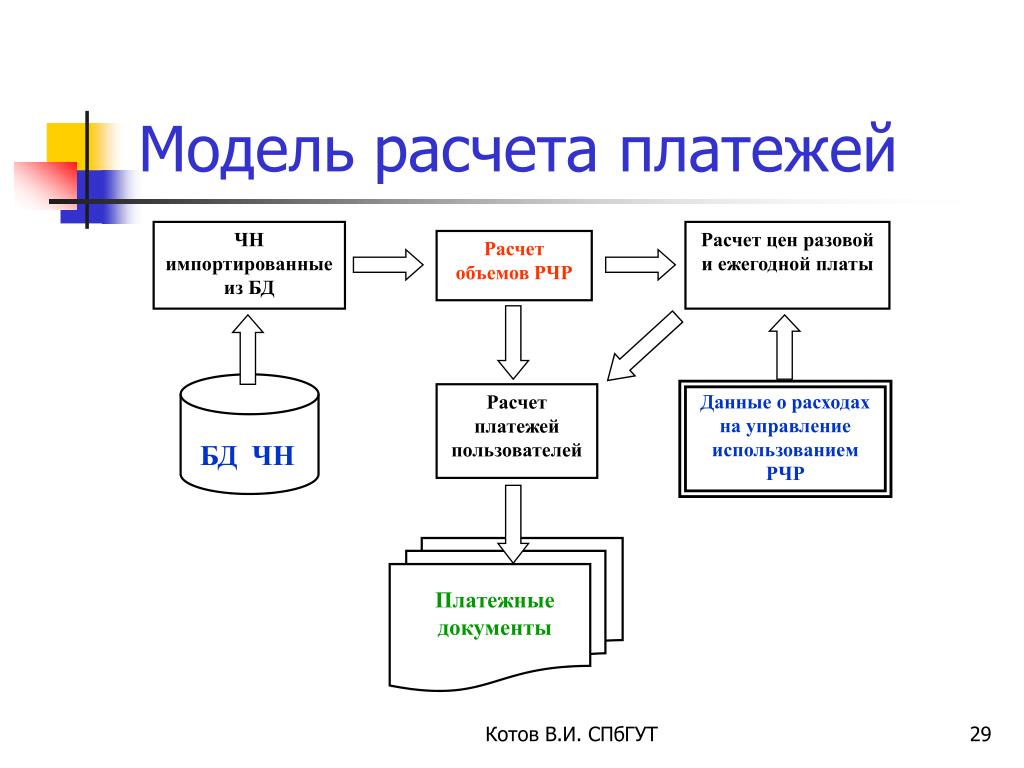 Модель расчета платежей

ЧН импортированные из БД

Расчет объемов РЧР

Расчет цен разовой и ежегодной платы

БД ЧН

Расчет платежей пользователей

Данные о расходах на управление использованием РЧР

Платежные документы

Котов В.И. СПбГУТ

29